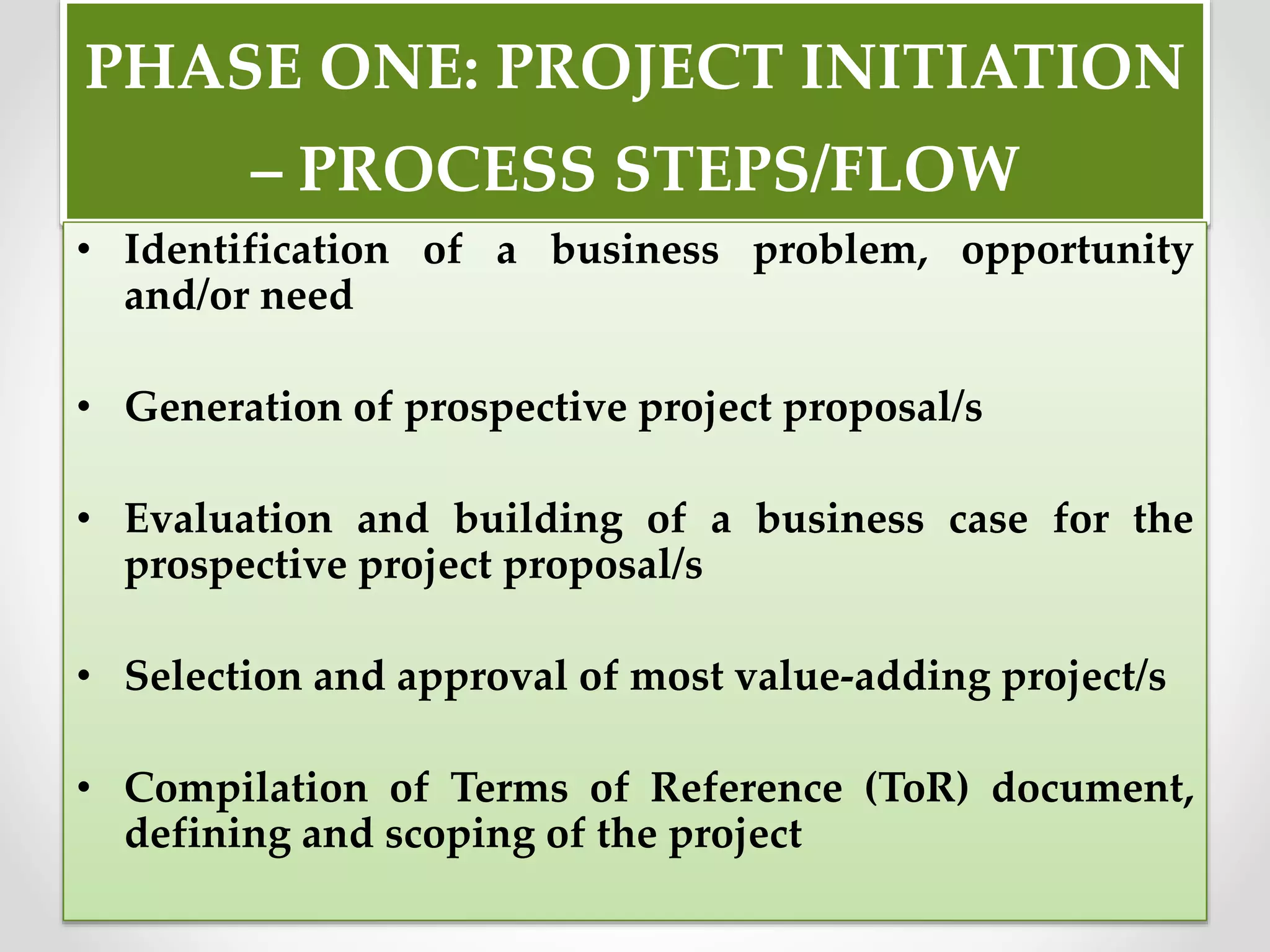 PHASE ONE: PROJECT INITIATION – PROCESS STEPS/FLOW

• Identification of a business problem, opportunity and/or need

• Generation of prospective project proposal/s

• Evaluation and building of a business case for the prospective project proposal/s

• Selection and approval of most value-adding project/s

• Compilation of Terms of Reference (ToR) document, defining and scoping of the project